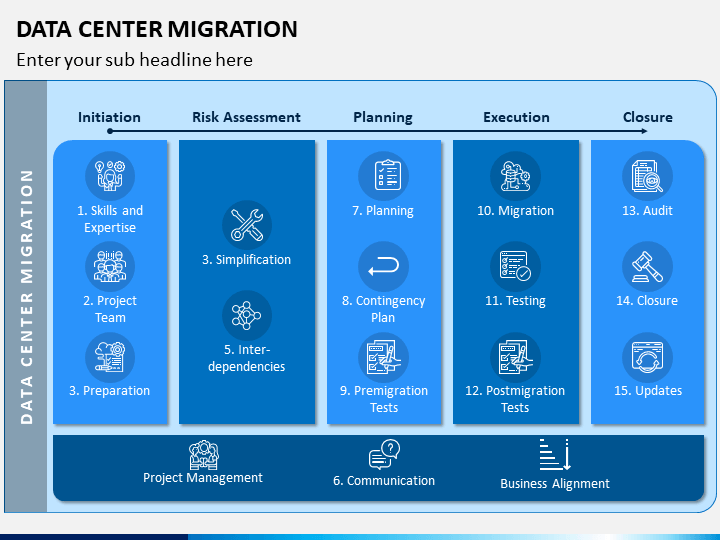 DATA CENTER MIGRATION

Enter your sub headline here

DATA CENTER MIGRATION

Initiation

Risk Assessment

Planning

Execution

Closure

1. Skills and Expertise

2. Project Team

3. Preparation

3. Simplification

5. Inter-dependencies

7. Planning

8. Contingency Plan

9. Premigration Tests

10. Migration

11. Testing

12. Postmigration Tests

13. Audit

14. Closure

15. Updates

Project Management

6. Communication

Business Alignment